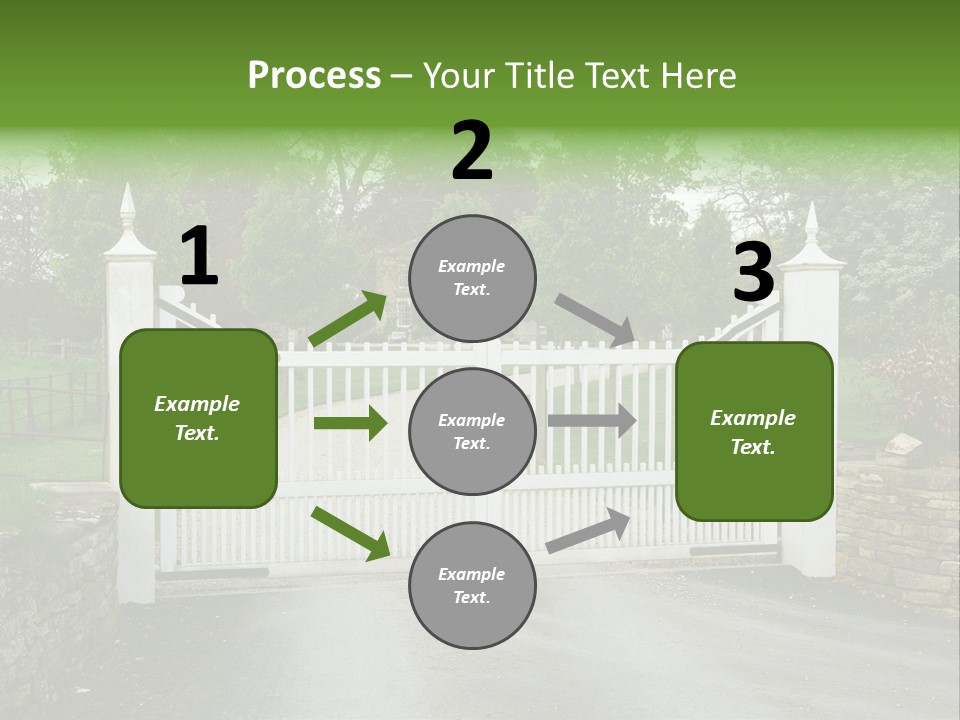 Process – Your Title Text Here

1

Example Text.

2

Example Text.

Example Text.

Example Text.

3

Example Text.